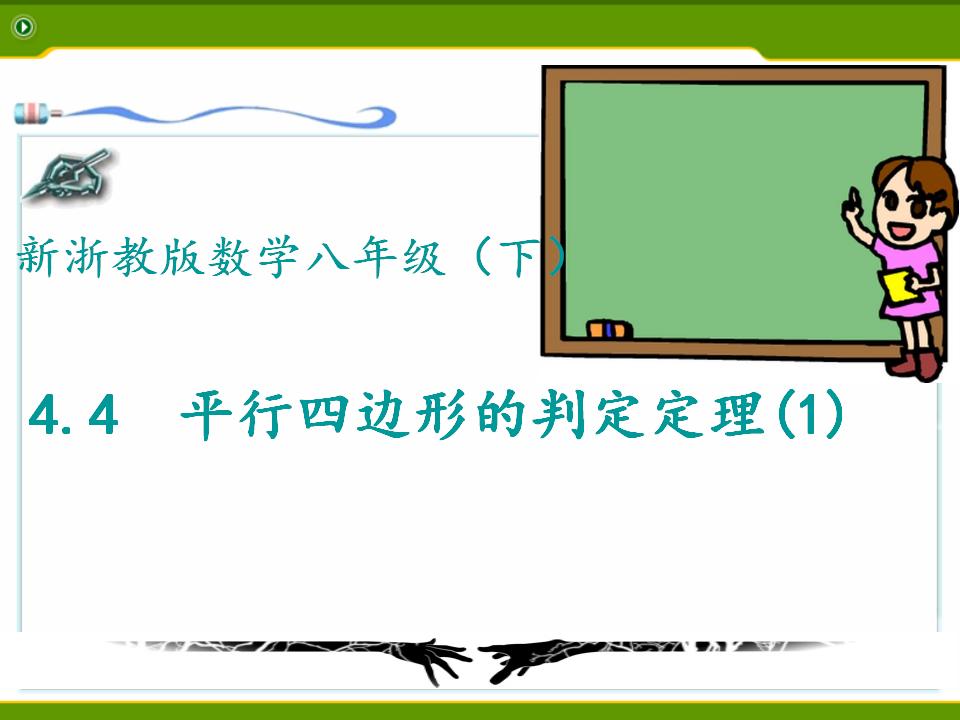 新浙教版数学八年级（下）

4.4　平行四边形的判定定理(1)